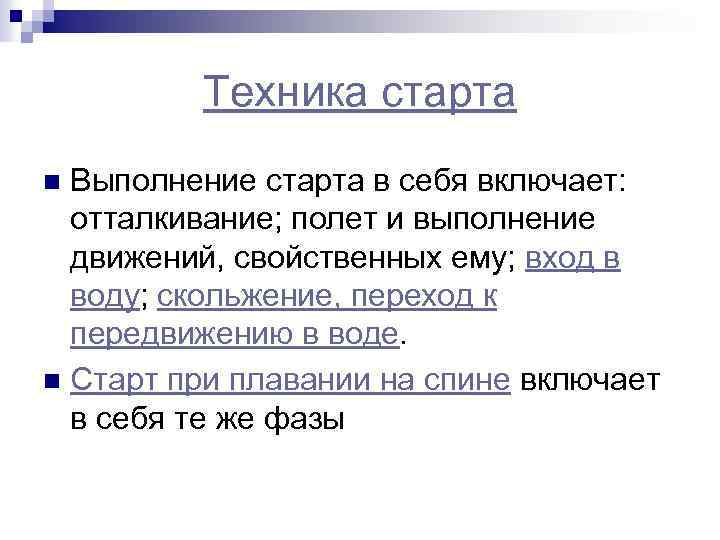 Техника старта

Выполнение старта в себя включает: отталкивание; полет и выполнение движений, свойственных ему; вход в воду; скольжение, переход к передвижению в воде.

Старт при плавании на спине включает в себя те же фазы